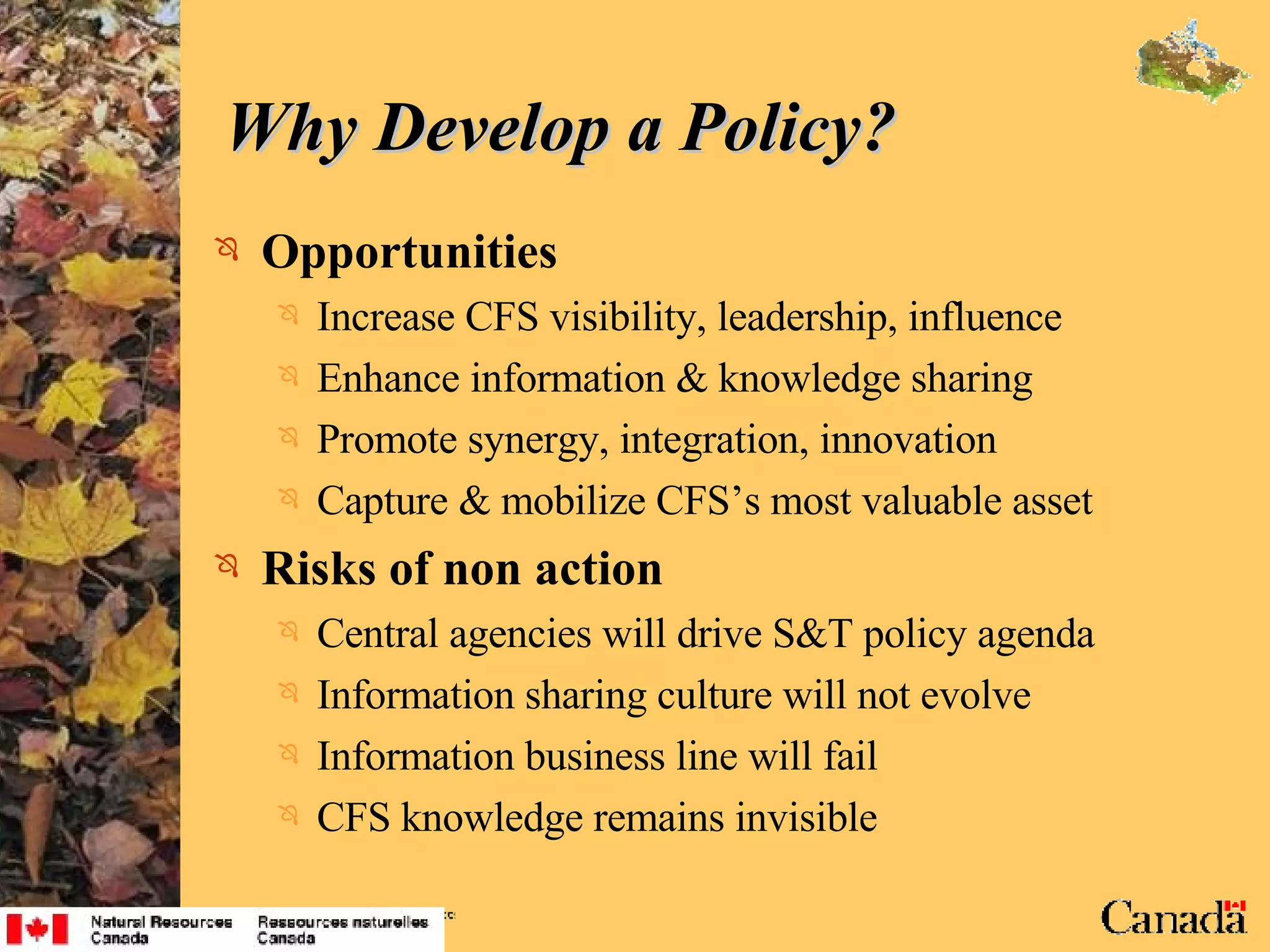 Why Develop a Policy?

Opportunities

Increase CFS visibility, leadership, influence

Enhance information & knowledge sharing

Promote synergy, integration, innovation

Capture & mobilize CFS's most valuable asset

Risks of non action

Central agencies will drive S&T policy agenda

Information sharing culture will not evolve

Information business line will fail

CFS knowledge remains invisible

Natural Resources Canada

Ressources naturelles Canada

Canada